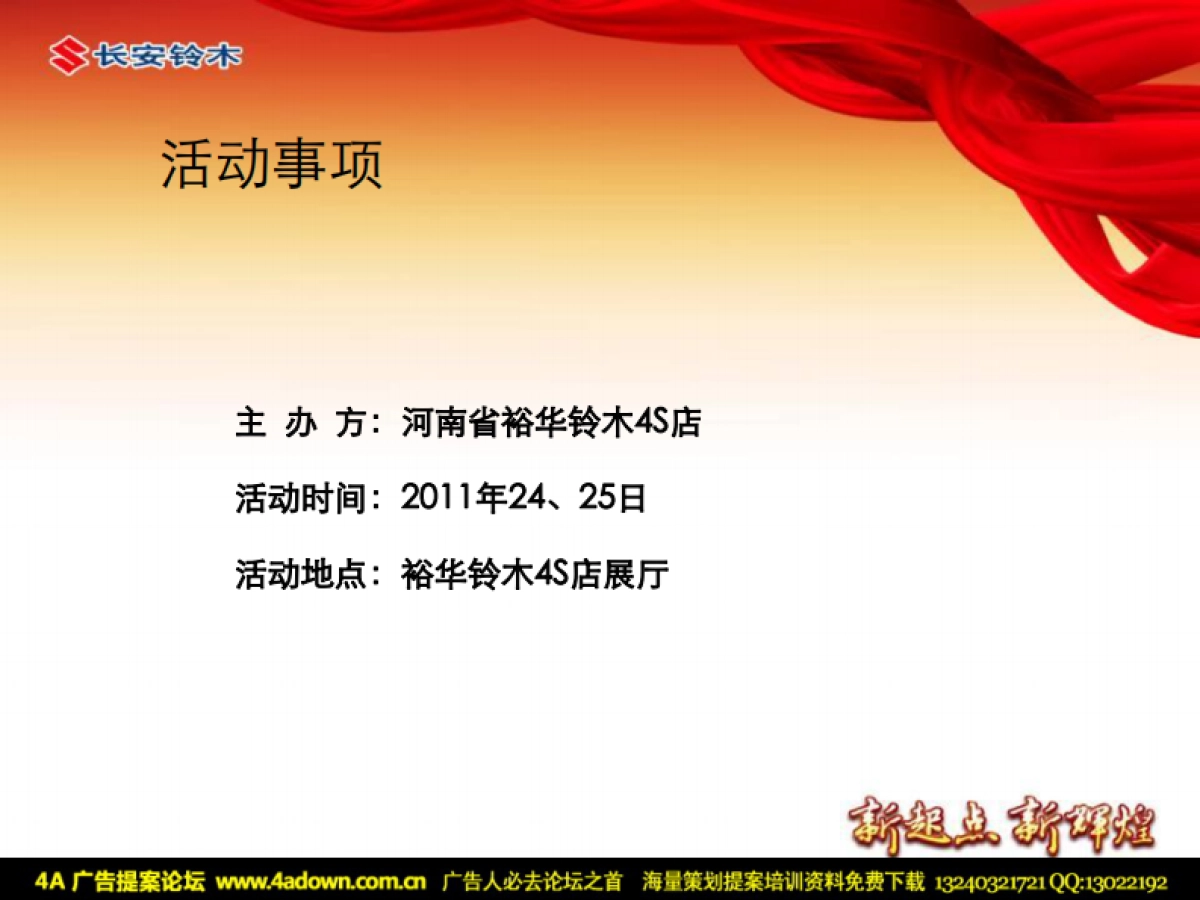 长安铃木

活动事项

主 办 方：河南省裕华铃木4S店

活动时间：2011年24、25日

活动地点：裕华铃木4S店展厅

新起点 新辉煌

4A 广告提案论坛 www.4adown.com.cn 广告人必去论坛之首 海量策划提案培训资料免费下载 13240321721 QQ:13022192